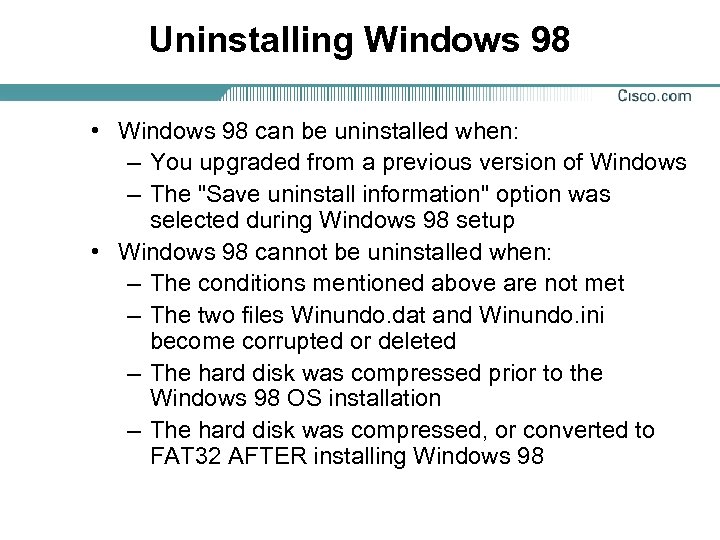 Uninstalling Windows 98

Cisco.com

• Windows 98 can be uninstalled when:
  – You upgraded from a previous version of Windows
  – The "Save uninstall information" option was selected during Windows 98 setup
• Windows 98 cannot be uninstalled when:
  – The conditions mentioned above are not met
  – The two files Winundo.dat and Winundo.ini become corrupted or deleted
  – The hard disk was compressed prior to the Windows 98 OS installation
  – The hard disk was compressed, or converted to FAT32 AFTER installing Windows 98